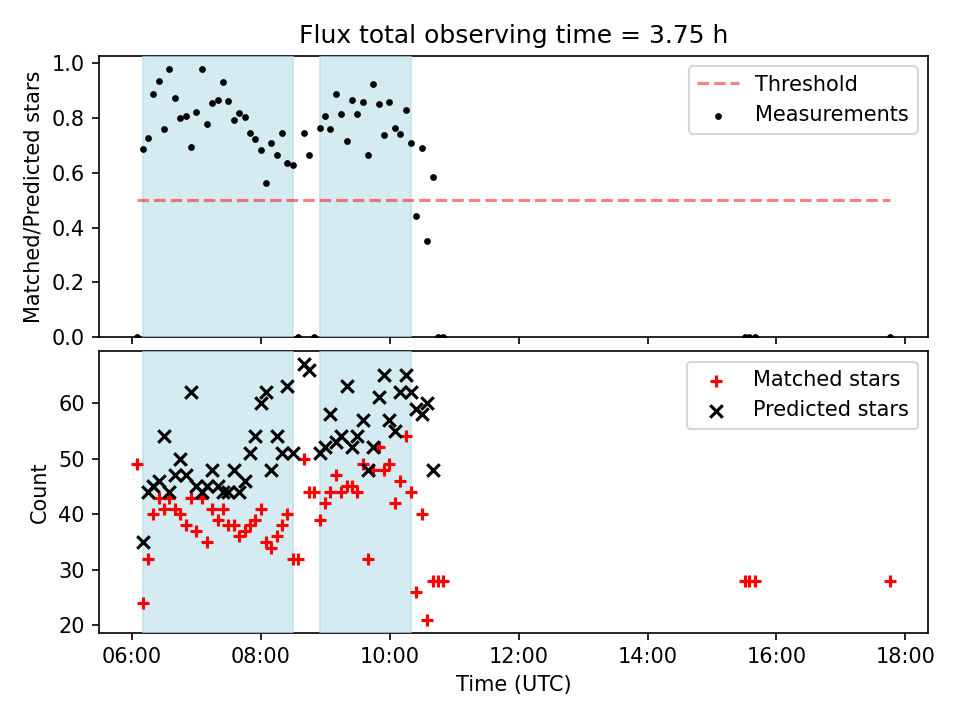 Flux total observing time = 3.75 h

Matched/Predicted stars

1.0
0.8
0.6
0.4
0.2
0.0

Threshold
Measurements

Count

60
50
40
30
20

Matched stars
Predicted stars

06:00
08:00
10:00
12:00
14:00
16:00
18:00

Time (UTC)